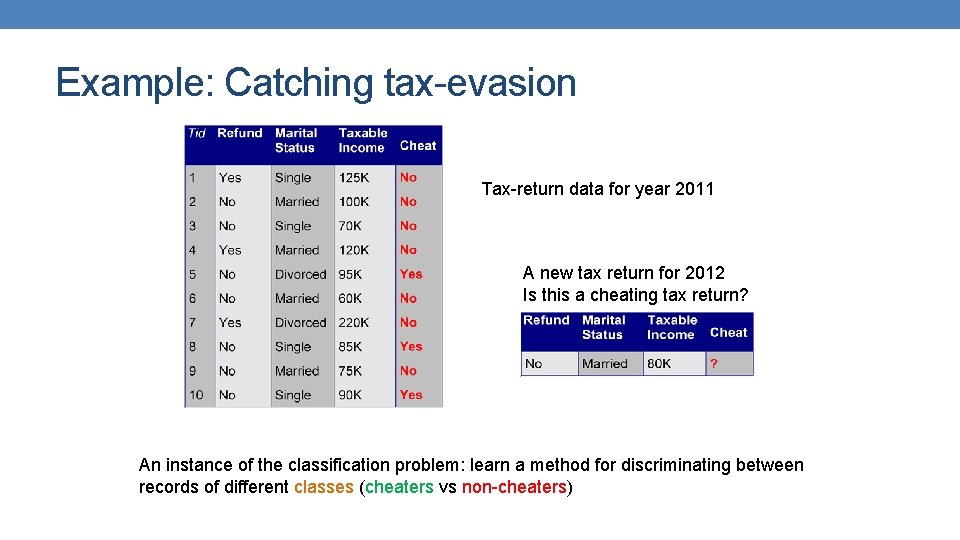 Example: Catching tax-evasion

| Tid | Refund | Marital Status | Taxable Income | Cheat |
|---|---|---|---|---|
| 1 | Yes | Single | 125K | No |
| 2 | No | Married | 100K | No |
| 3 | No | Single | 70K | No |
| 4 | Yes | Married | 120K | No |
| 5 | No | Divorced | 95K | Yes |
| 6 | No | Married | 60K | No |
| 7 | Yes | Divorced | 220K | No |
| 8 | No | Single | 85K | Yes |
| 9 | No | Married | 75K | No |
| 10 | No | Single | 90K | Yes |

Tax-return data for year 2011

A new tax return for 2012
Is this a cheating tax return?

| Refund | Marital Status | Taxable Income | Cheat |
|---|---|---|---|
| No | Married | 80K | ? |

An instance of the classification problem: learn a method for discriminating between records of different classes (cheaters vs non-cheaters)